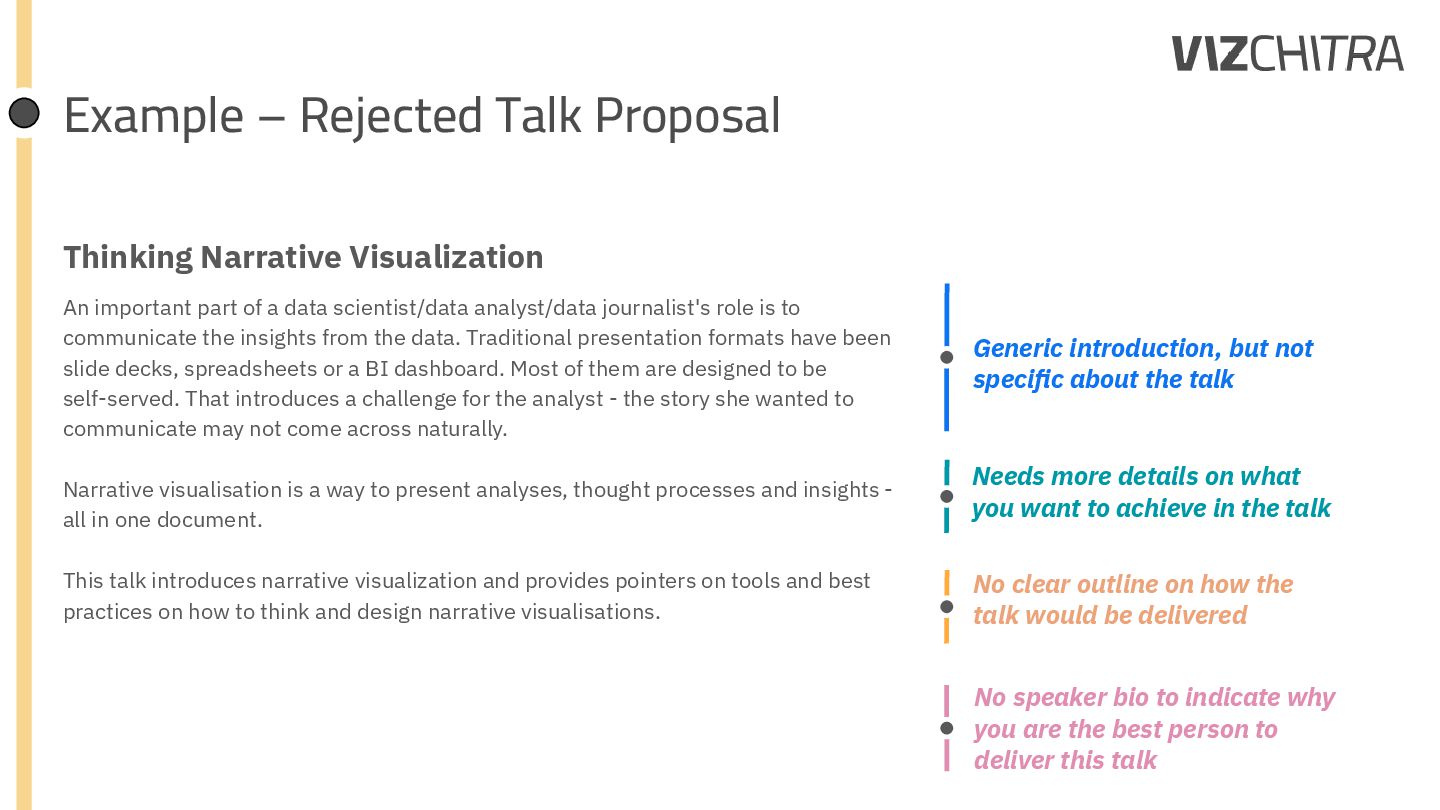 VIZCHITRA

Example – Rejected Talk Proposal

Thinking Narrative Visualization

An important part of a data scientist/data analyst/data journalist's role is to communicate the insights from the data. Traditional presentation formats have been slide decks, spreadsheets or a BI dashboard. Most of them are designed to be self-served. That introduces a challenge for the analyst - the story she wanted to communicate may not come across naturally.

Narrative visualisation is a way to present analyses, thought processes and insights - all in one document.

This talk introduces narrative visualization and provides pointers on tools and best practices on how to think and design narrative visualisations.

Generic introduction, but not specific about the talk

Needs more details on what you want to achieve in the talk

No clear outline on how the talk would be delivered

No speaker bio to indicate why you are the best person to deliver this talk